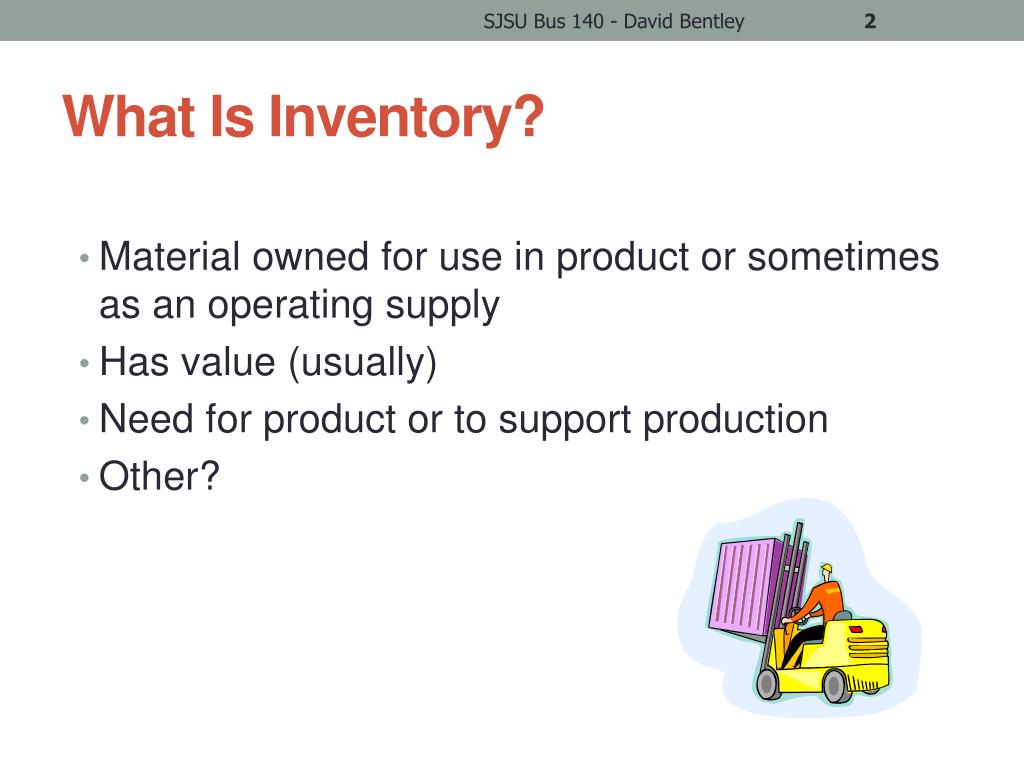 SJSU Bus 140 - David Bentley 2

What Is Inventory?

• Material owned for use in product or sometimes as an operating supply
• Has value (usually)
• Need for product or to support production
• Other?